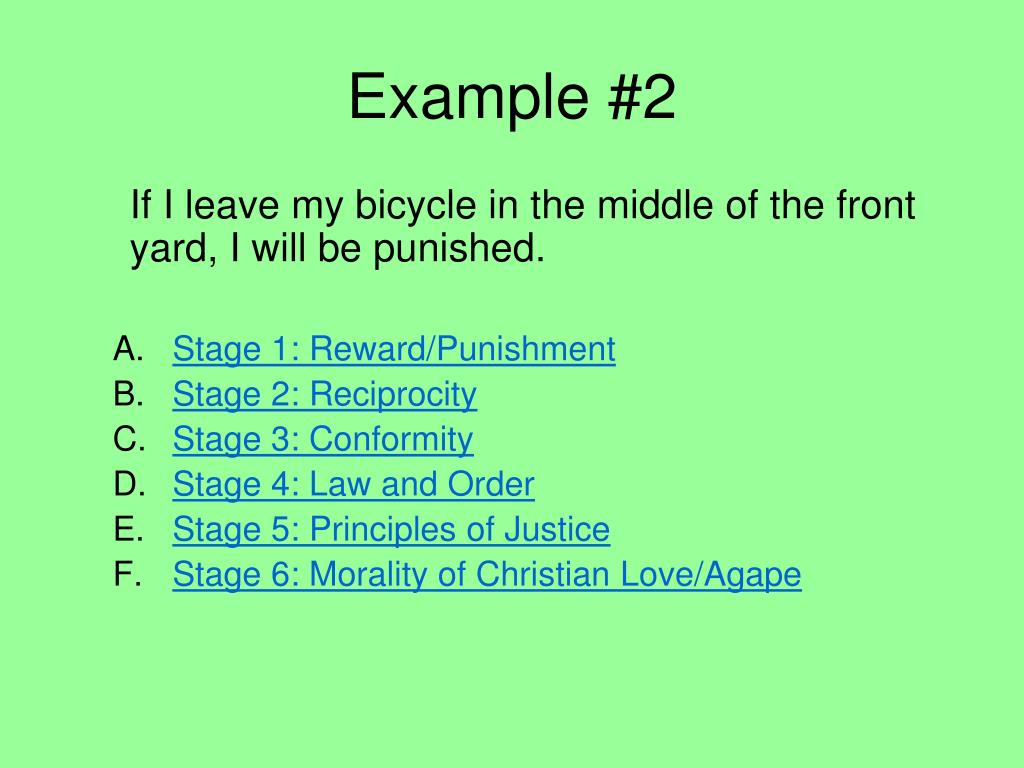 Example #2

If I leave my bicycle in the middle of the front yard, I will be punished.

A. Stage 1: Reward/Punishment
B. Stage 2: Reciprocity
C. Stage 3: Conformity
D. Stage 4: Law and Order
E. Stage 5: Principles of Justice
F. Stage 6: Morality of Christian Love/Agape